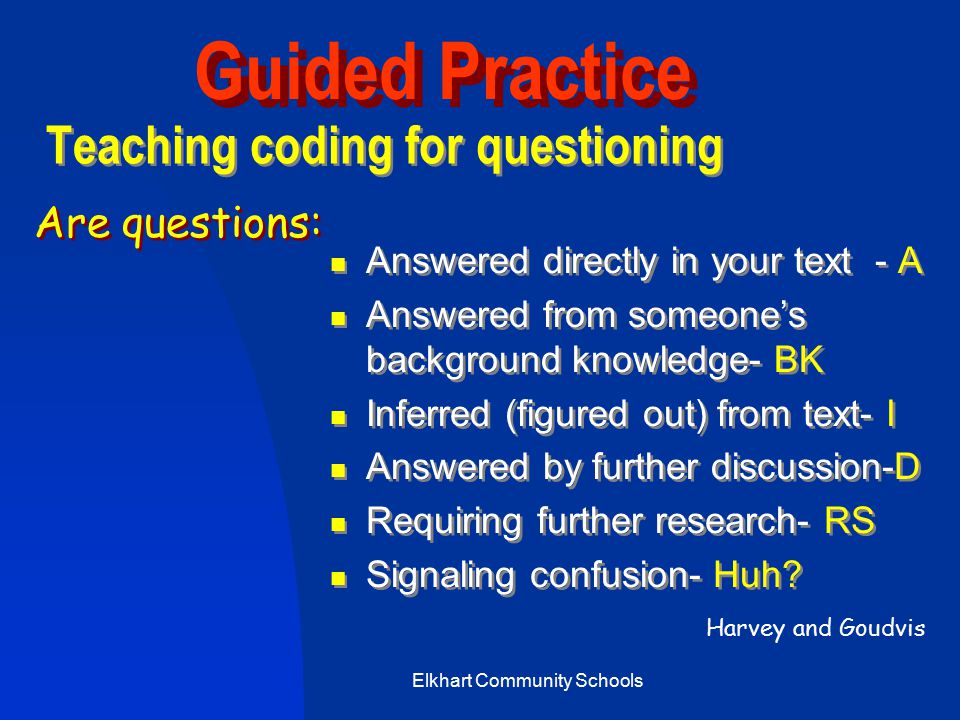 Guided Practice
Teaching coding for questioning

Are questions:

- Answered directly in your text - A
- Answered from someone's background knowledge- BK
- Inferred (figured out) from text- I
- Answered by further discussion-D
- Requiring further research- RS
- Signaling confusion- Huh?

Harvey and Goudvis

Elkhart Community Schools